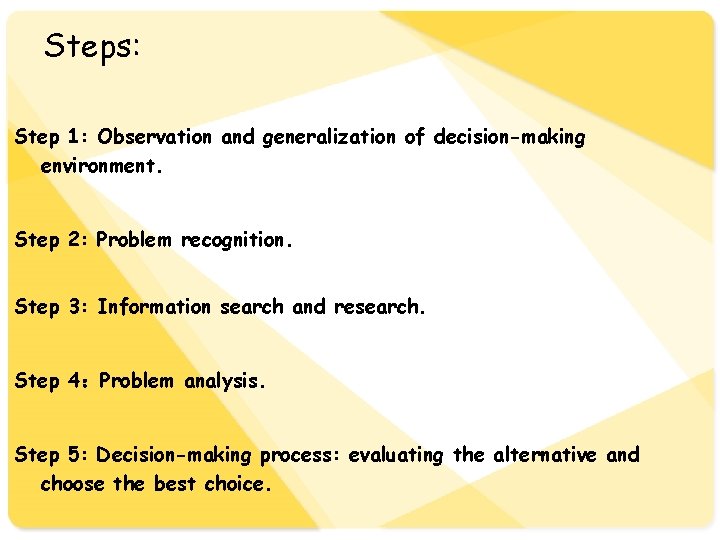 Steps:

Step 1: Observation and generalization of decision-making environment.

Step 2: Problem recognition.

Step 3: Information search and research.

Step 4: Problem analysis.

Step 5: Decision-making process: evaluating the alternative and choose the best choice.